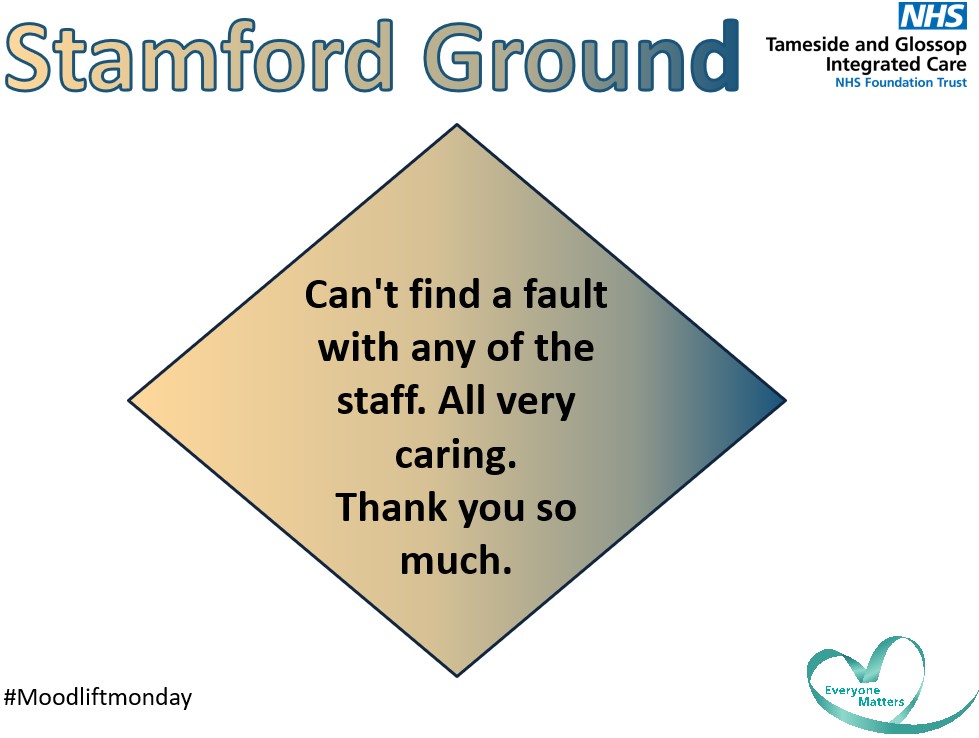 Stamford Ground

NHS
Tameside and Glossop Integrated Care
NHS Foundation Trust

Can't find a fault with any of the staff. All very caring.
Thank you so much.

#Moodliftmonday

Everyone Matters